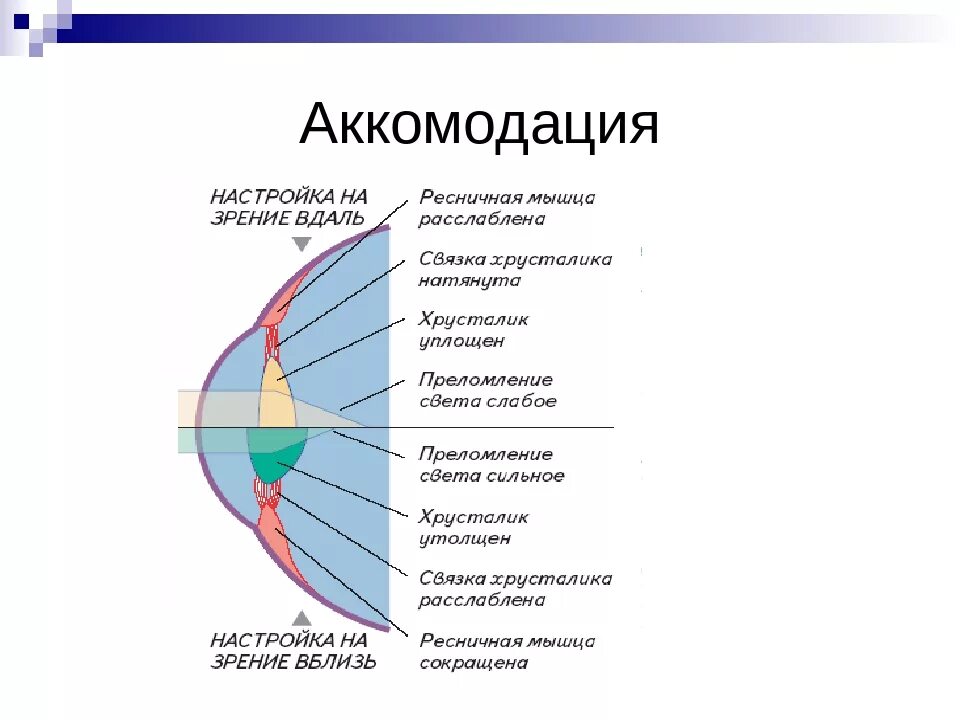 Аккомодация

НАСТРОЙКА НА ЗРЕНИЕ ВДАЛЬ

Ресничная мышца расслаблена

Связка хрусталика натянута

Хрусталик уплощен

Преломление света слабое

Преломление света сильное

Хрусталик утолщен

Связка хрусталика расслаблена

Ресничная мышца сокращена

НАСТРОЙКА НА ЗРЕНИЕ ВБЛИЗЬ